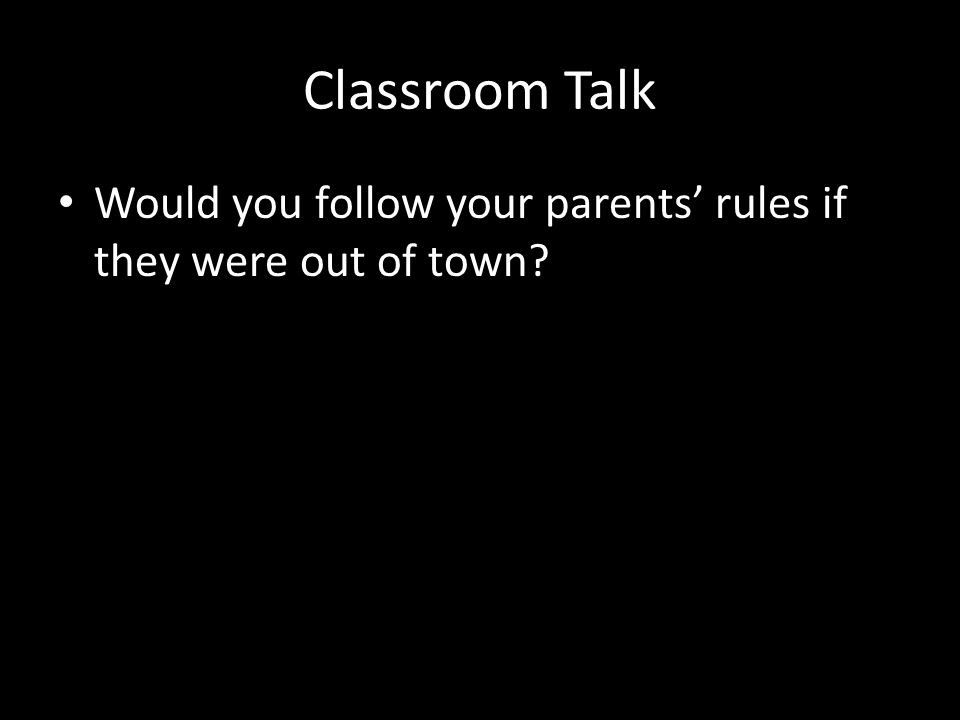 Classroom Talk

• Would you follow your parents’ rules if they were out of town?